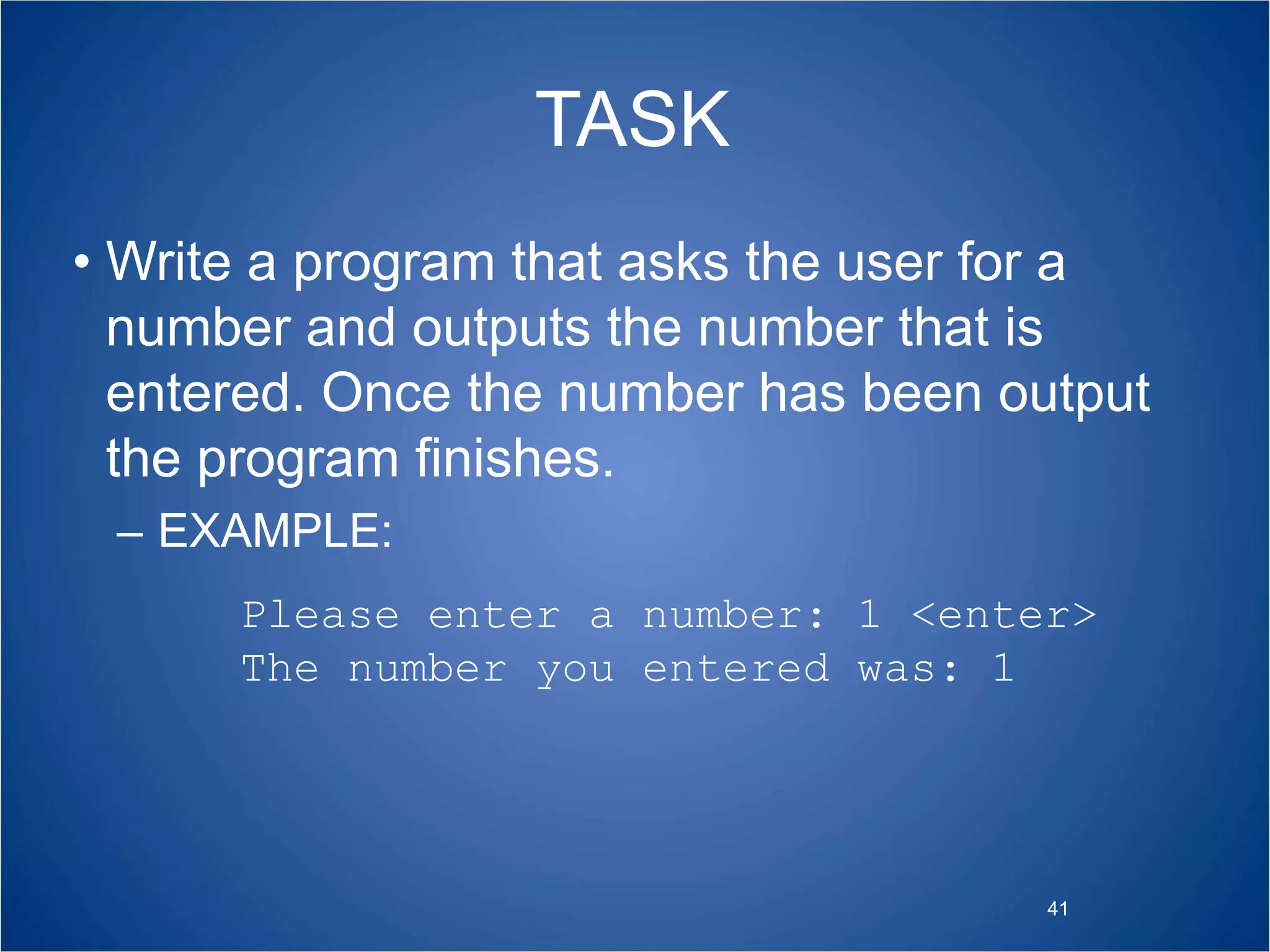 TASK

• Write a program that asks the user for a number and outputs the number that is entered. Once the number has been output the program finishes.

– EXAMPLE:

Please enter a number: 1 <enter>
The number you entered was: 1

41